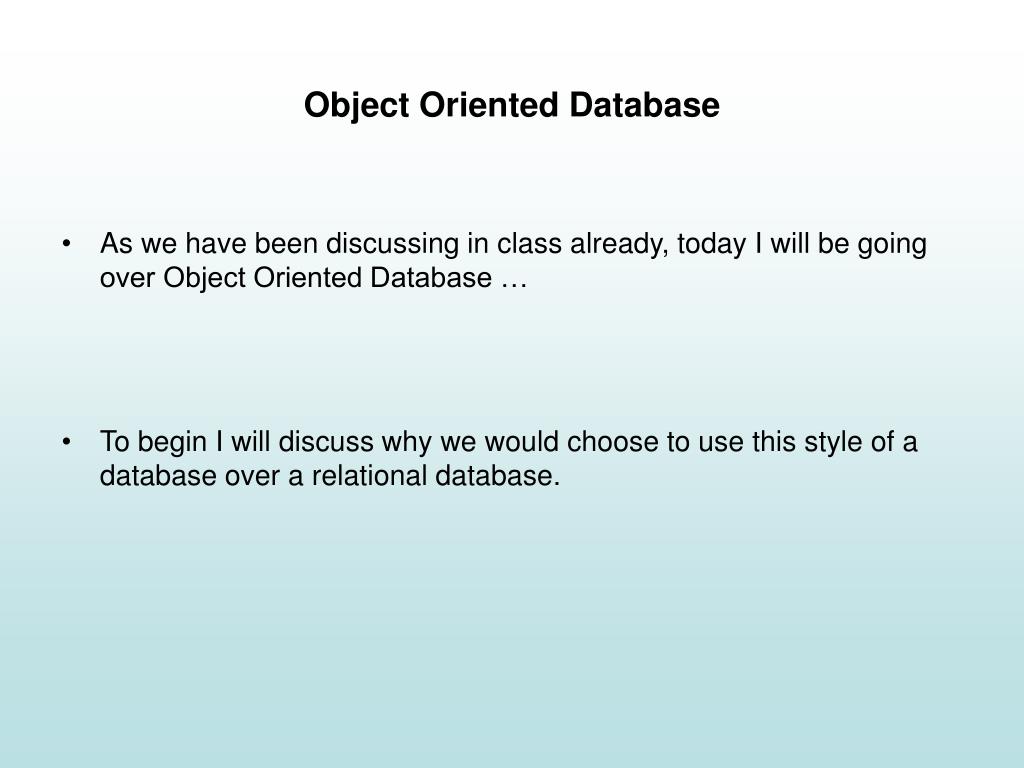 Object Oriented Database

• As we have been discussing in class already, today I will be going over Object Oriented Database …

• To begin I will discuss why we would choose to use this style of a database over a relational database.